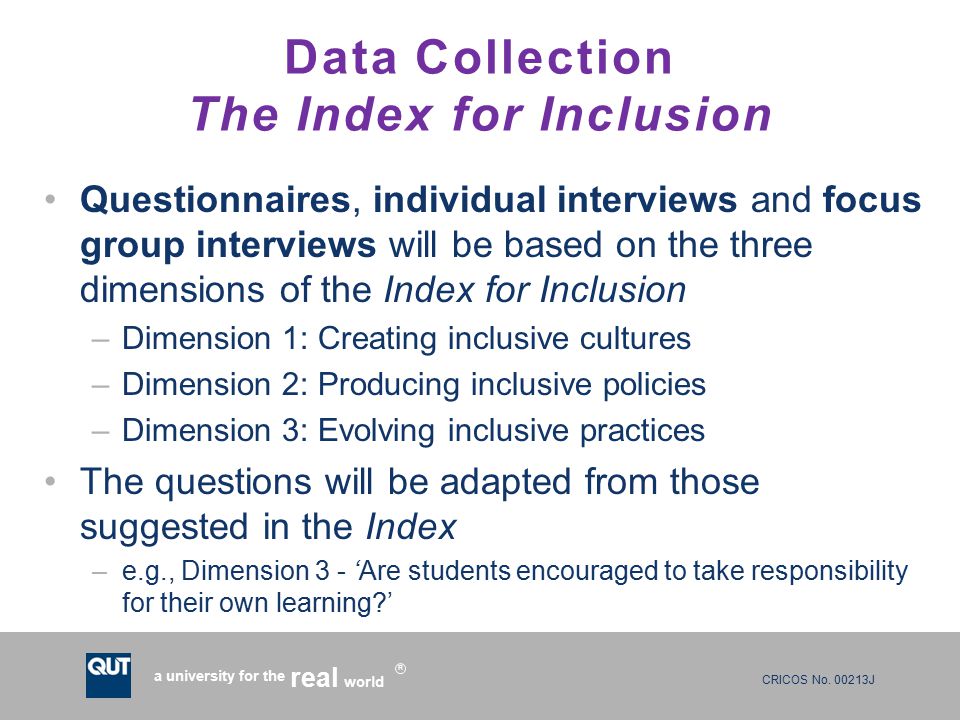 Data Collection
The Index for Inclusion

• Questionnaires, individual interviews and focus group interviews will be based on the three dimensions of the Index for Inclusion
– Dimension 1: Creating inclusive cultures
– Dimension 2: Producing inclusive policies
– Dimension 3: Evolving inclusive practices

• The questions will be adapted from those suggested in the Index
– e.g., Dimension 3 - ‘Are students encouraged to take responsibility for their own learning?’

QUT a university for the real world ®

CRICOS No. 00213J